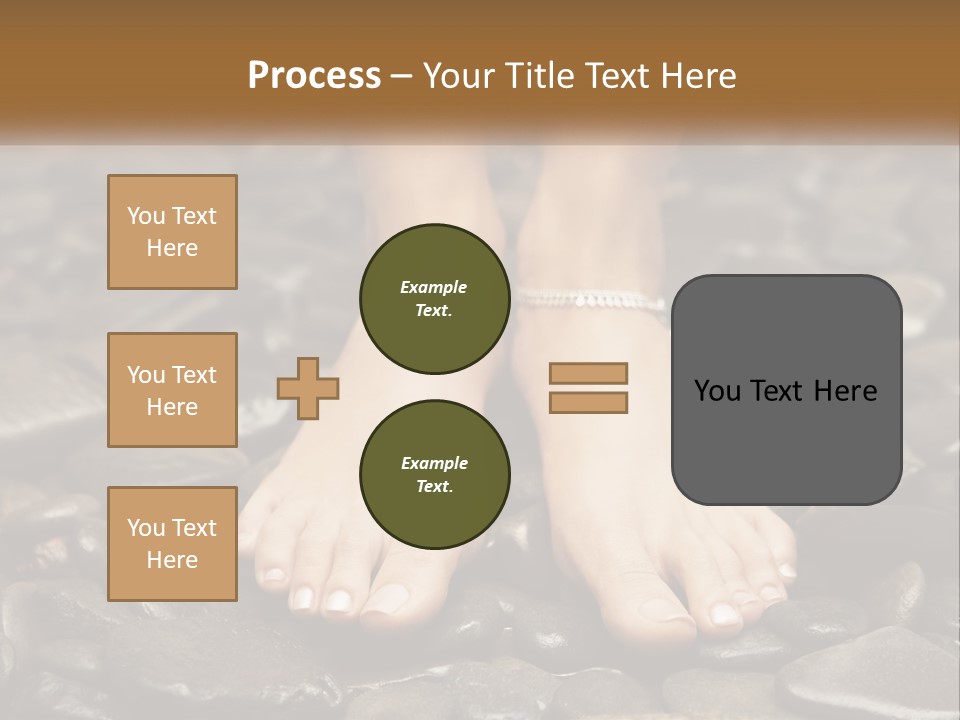 Process – Your Title Text Here

You Text Here

You Text Here

You Text Here

Example Text.

Example Text.

You Text Here